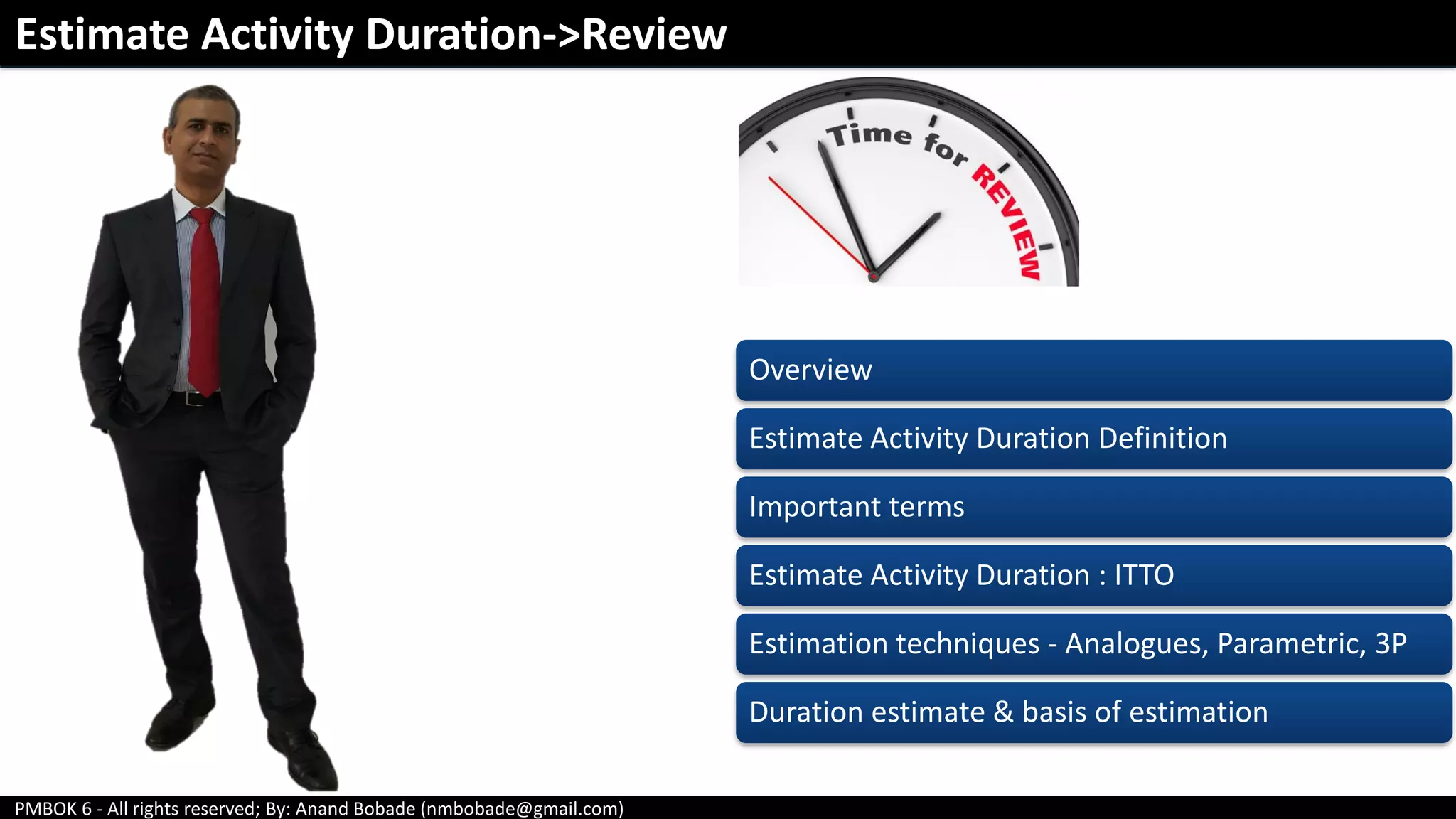 Estimate Activity Duration->Review

Time for REVIEW

Overview

Estimate Activity Duration Definition

Important terms

Estimate Activity Duration : ITTO

Estimation techniques - Analogues, Parametric, 3P

Duration estimate & basis of estimation

PMBOK 6 - All rights reserved; By: Anand Bobade (nmbobade@gmail.com)